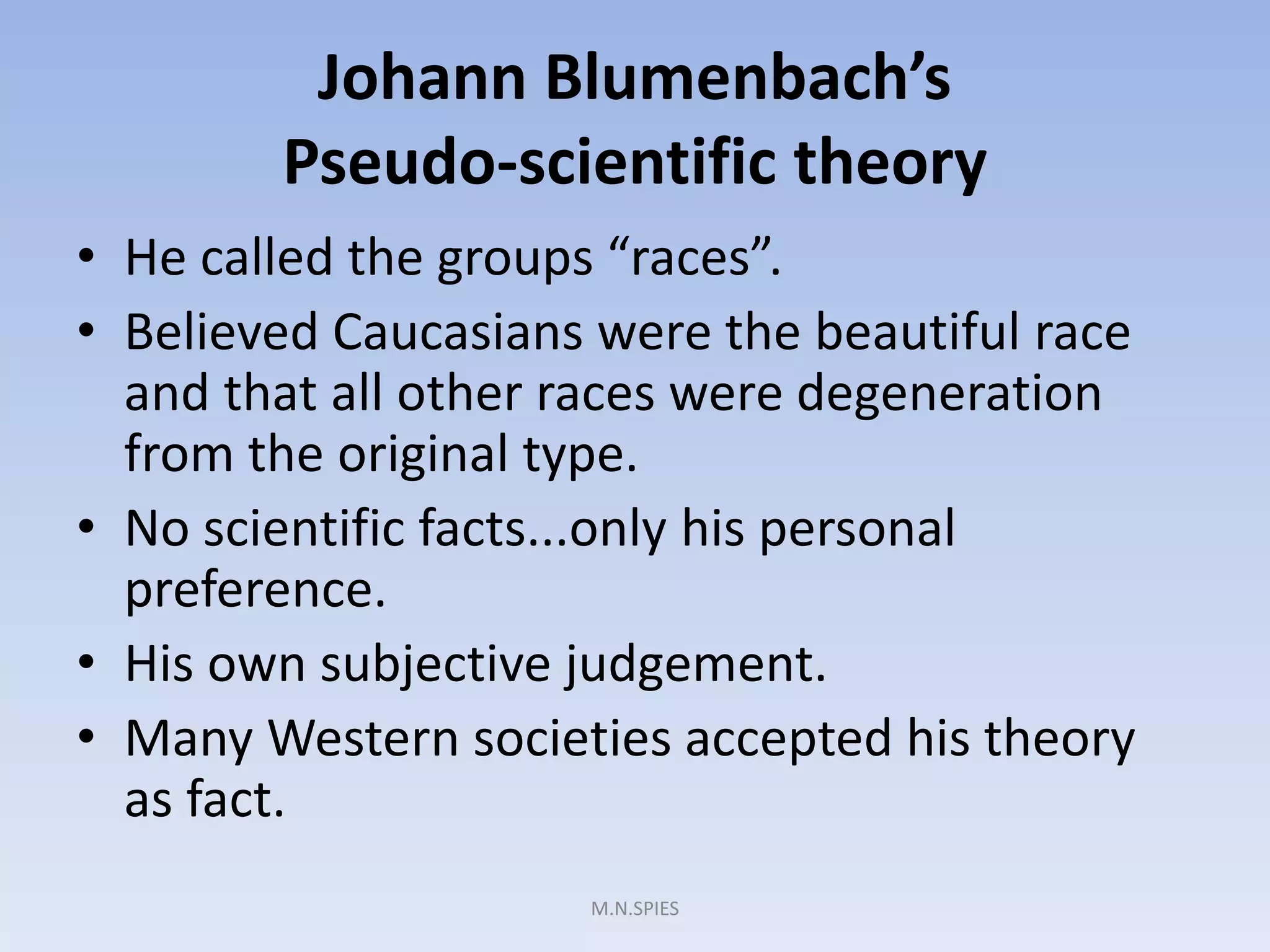 Johann Blumenbach’s Pseudo-scientific theory

• He called the groups “races”.
• Believed Caucasians were the beautiful race and that all other races were degeneration from the original type.
• No scientific facts...only his personal preference.
• His own subjective judgement.
• Many Western societies accepted his theory as fact.

M.N.SPIES